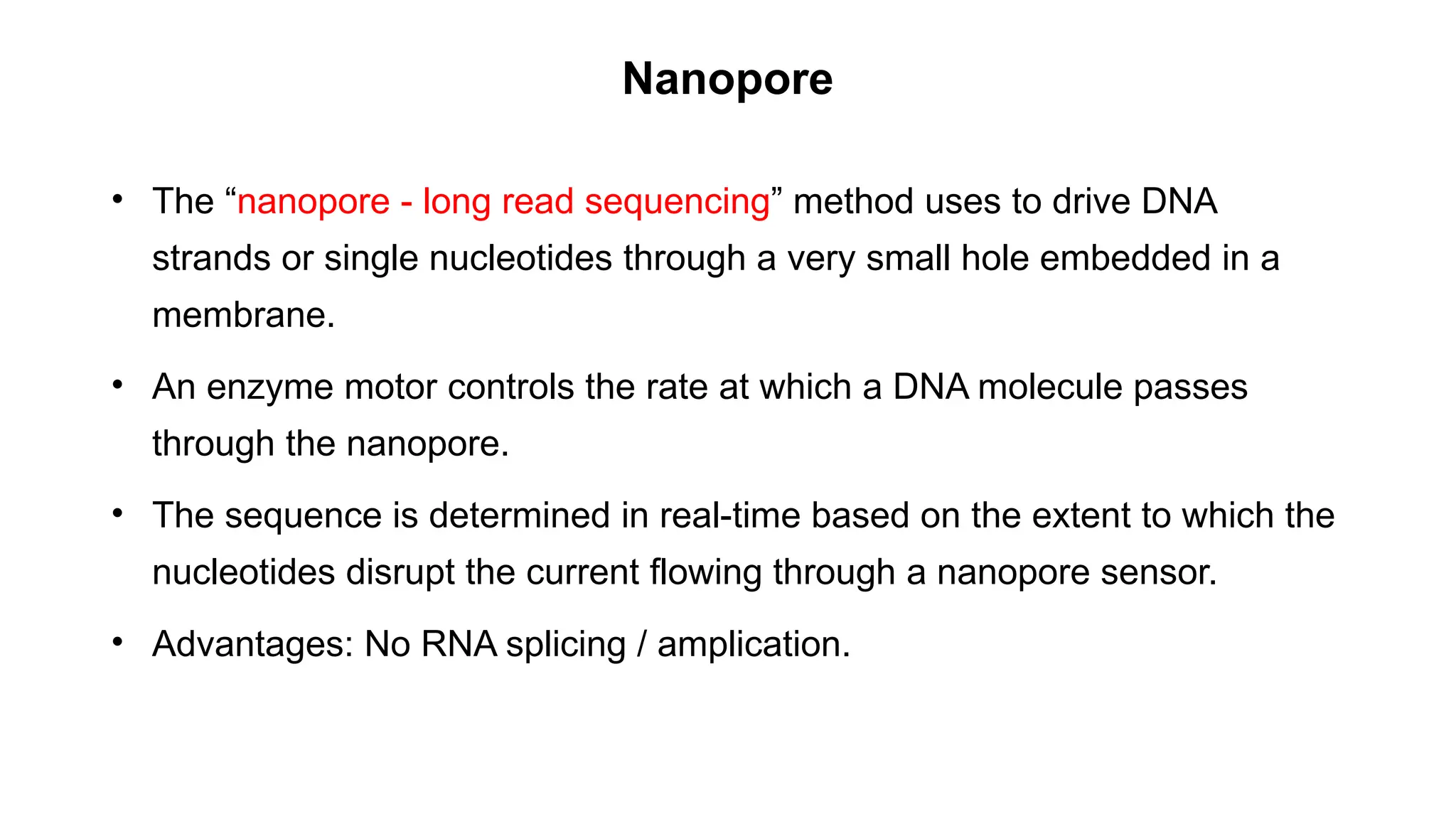 Nanopore

• The “nanopore - long read sequencing” method uses to drive DNA strands or single nucleotides through a very small hole embedded in a membrane.

• An enzyme motor controls the rate at which a DNA molecule passes through the nanopore.

• The sequence is determined in real-time based on the extent to which the nucleotides disrupt the current flowing through a nanopore sensor.

• Advantages: No RNA splicing / amplication.